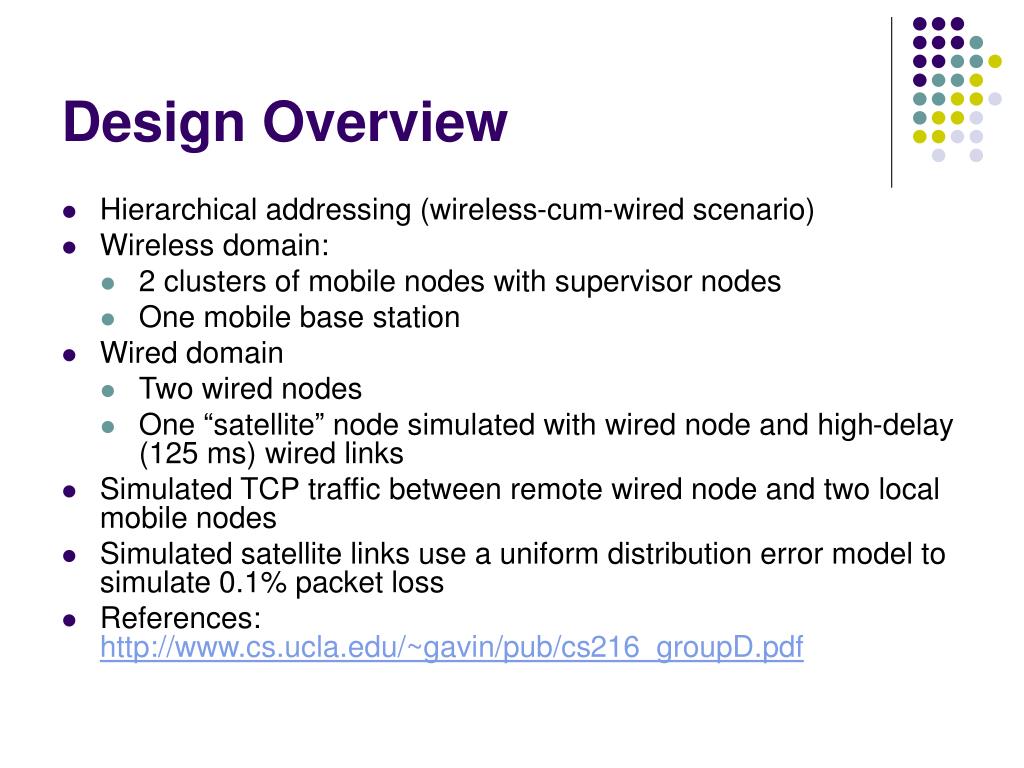 Design Overview

- Hierarchical addressing (wireless-cum-wired scenario)
- Wireless domain:
  - 2 clusters of mobile nodes with supervisor nodes
  - One mobile base station
- Wired domain
  - Two wired nodes
  - One “satellite” node simulated with wired node and high-delay (125 ms) wired links
- Simulated TCP traffic between remote wired node and two local mobile nodes
- Simulated satellite links use a uniform distribution error model to simulate 0.1% packet loss
- References: http://www.cs.ucla.edu/~gavin/pub/cs216_groupD.pdf